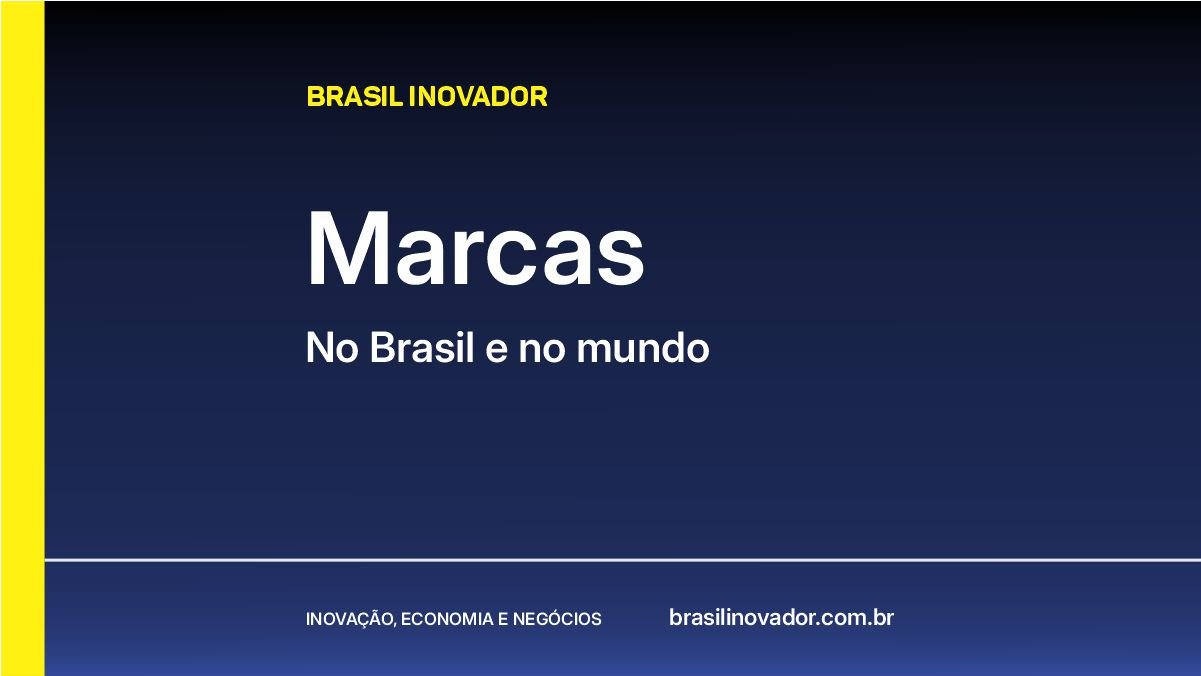 BRASIL INOVADOR

Marcas

No Brasil e no mundo

INOVAÇÃO, ECONOMIA E NEGÓCIOS

brasilinovador.com.br